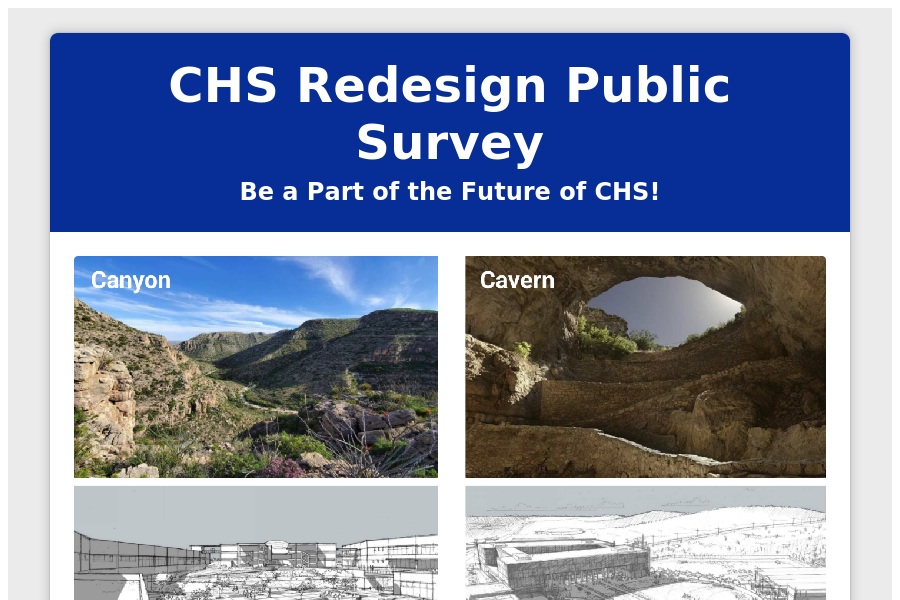 CHS Redesign Public Survey

Be a Part of the Future of CHS!

Canyon

Cavern